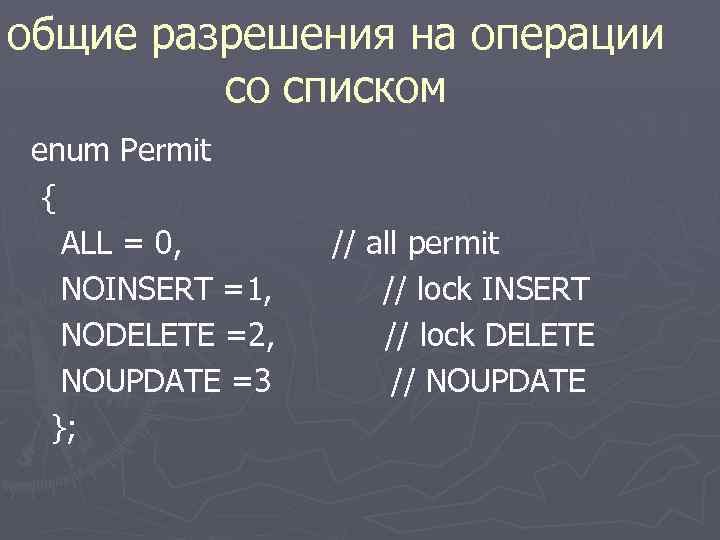 общие разрешения на операции со списком

enum Permit
{
ALL = 0, // all permit
NOINSERT =1, // lock INSERT
NODELETE =2, // lock DELETE
NOUPDATE =3 // NOUPDATE
};